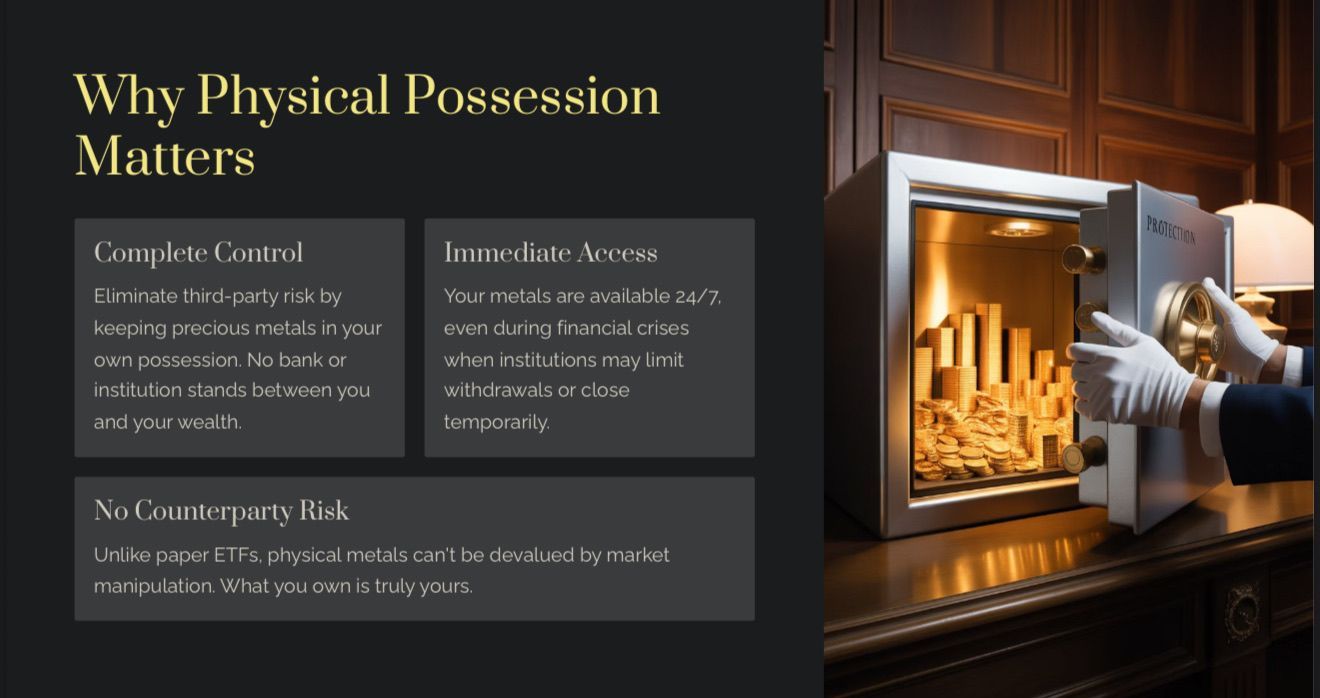 Why Physical Possession Matters

Complete Control

Eliminate third-party risk by keeping precious metals in your own possession. No bank or institution stands between you and your wealth.

Immediate Access

Your metals are available 24/7, even during financial crises when institutions may limit withdrawals or close temporarily.

No Counterparty Risk

Unlike paper ETFs, physical metals can't be devalued by market manipulation. What you own is truly yours.

PROTECTION